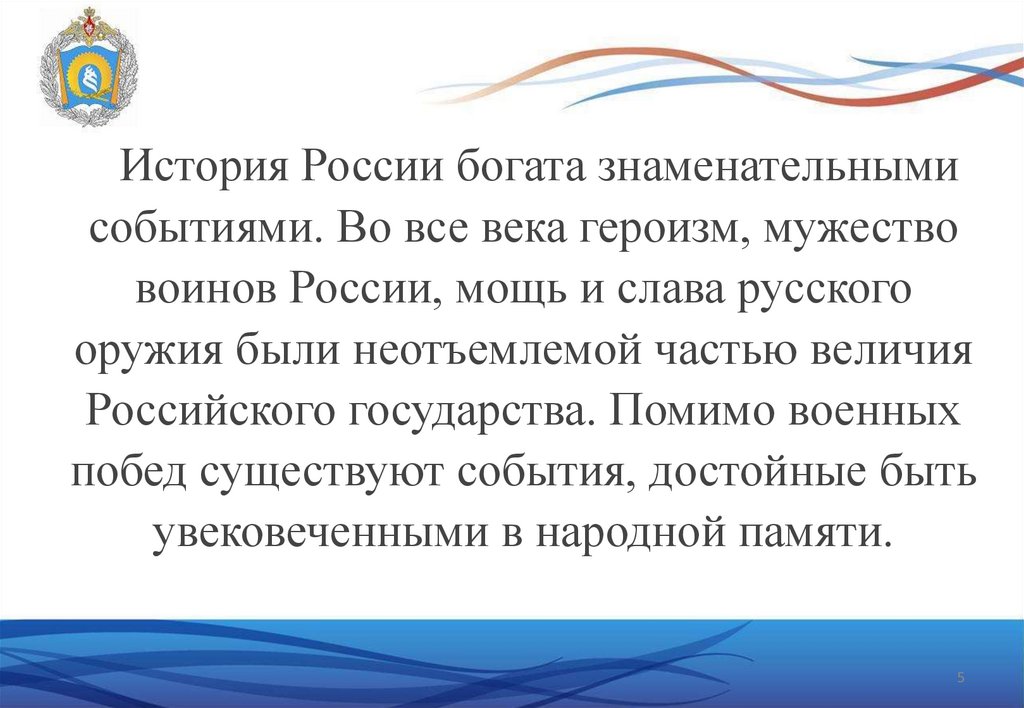 История России богата знаменательными событиями. Во все века героизм, мужество воинов России, мощь и слава русского оружия были неотъемлемой частью величия Российского государства. Помимо военных побед существуют события, достойные быть увековеченными в народной памяти.

5